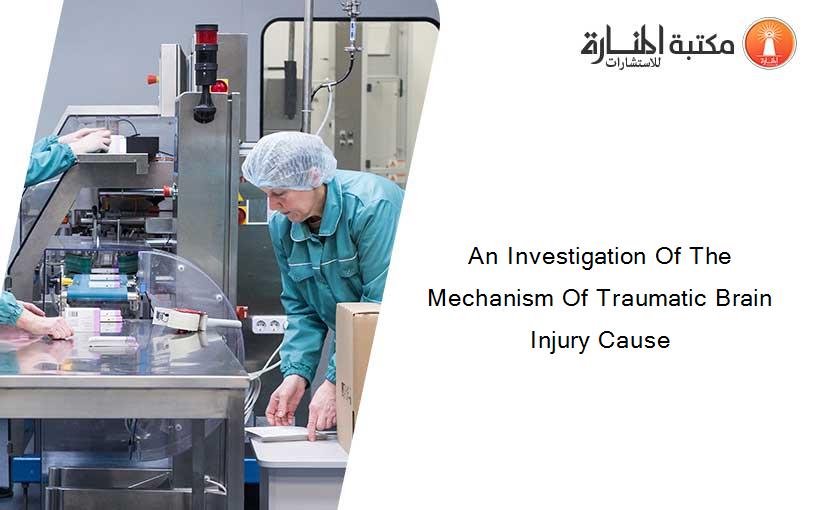 مكتبة المنارة للاستشارات

An Investigation Of The Mechanism Of Traumatic Brain Injury Cause